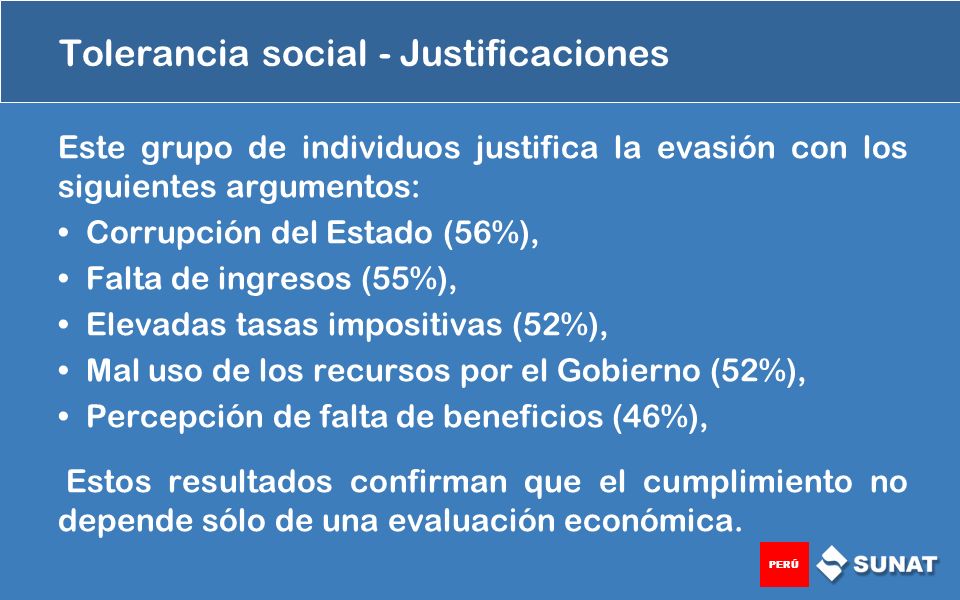 Tolerancia social - Justificaciones

Este grupo de individuos justifica la evasión con los siguientes argumentos:

• Corrupción del Estado (56%),
• Falta de ingresos (55%),
• Elevadas tasas impositivas (52%),
• Mal uso de los recursos por el Gobierno (52%),
• Percepción de falta de beneficios (46%),

Estos resultados confirman que el cumplimiento no depende sólo de una evaluación económica.

PERÚ SUNAT